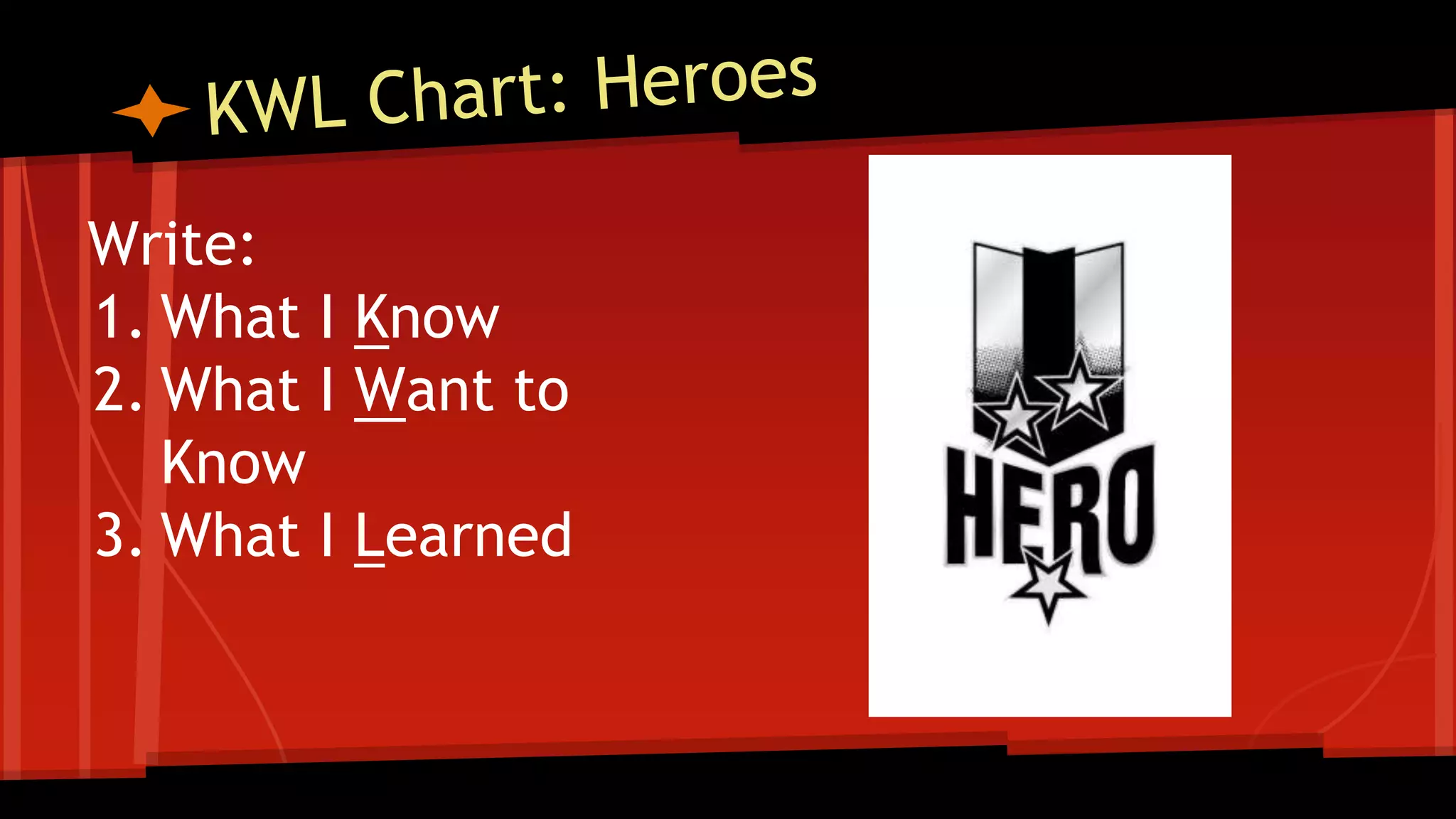 KWL Chart: Heroes

Write:
1. What I Know
2. What I Want to Know
3. What I Learned

HERO